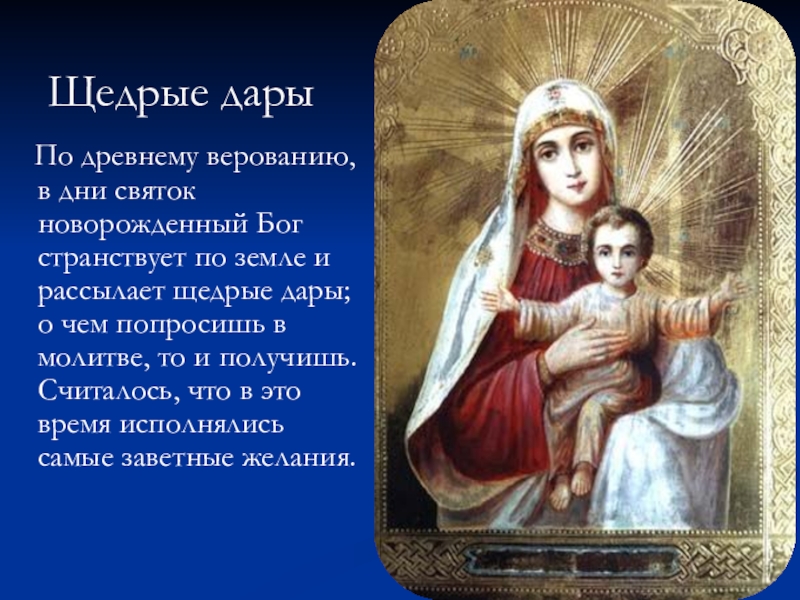 Щедрые дары

По древнему верованию, в дни святок новорожденный Бог странствует по земле и рассылает щедрые дары; о чем попросишь в молитве, то и получишь. Считалось, что в это время исполнялись самые заветные желания.